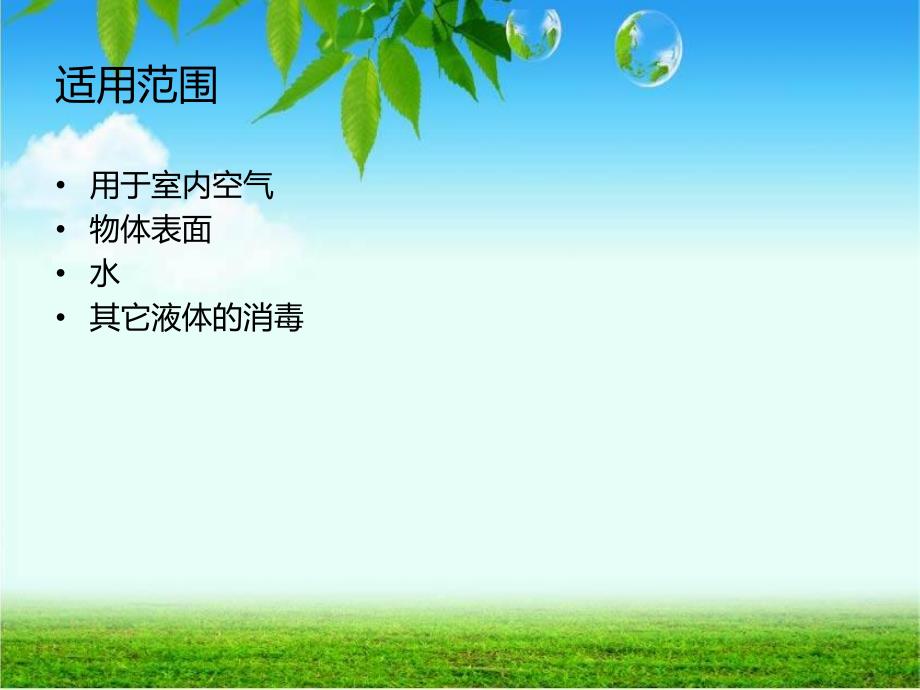 适用范围

• 用于室内空气
• 物体表面
• 水
• 其它液体的消毒